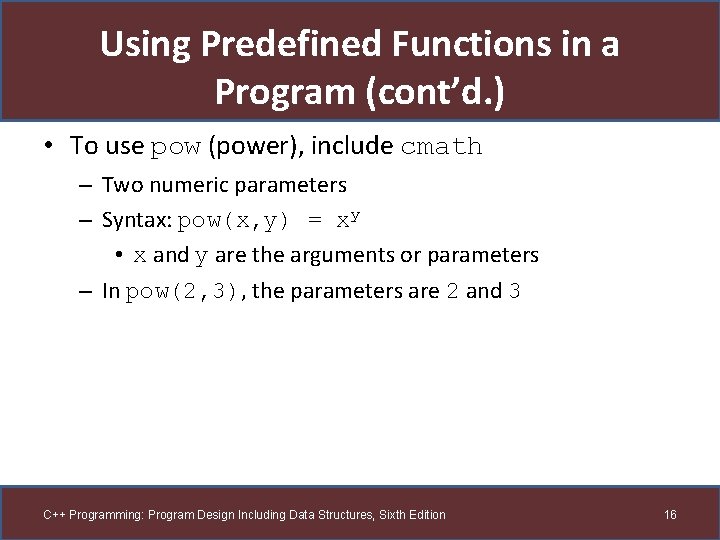 Using Predefined Functions in a Program (cont'd.)

• To use pow (power), include cmath
– Two numeric parameters
– Syntax: pow(x,y) = $x^y$
• x and y are the arguments or parameters
– In pow(2,3), the parameters are 2 and 3

C++ Programming: Program Design Including Data Structures, Sixth Edition

16